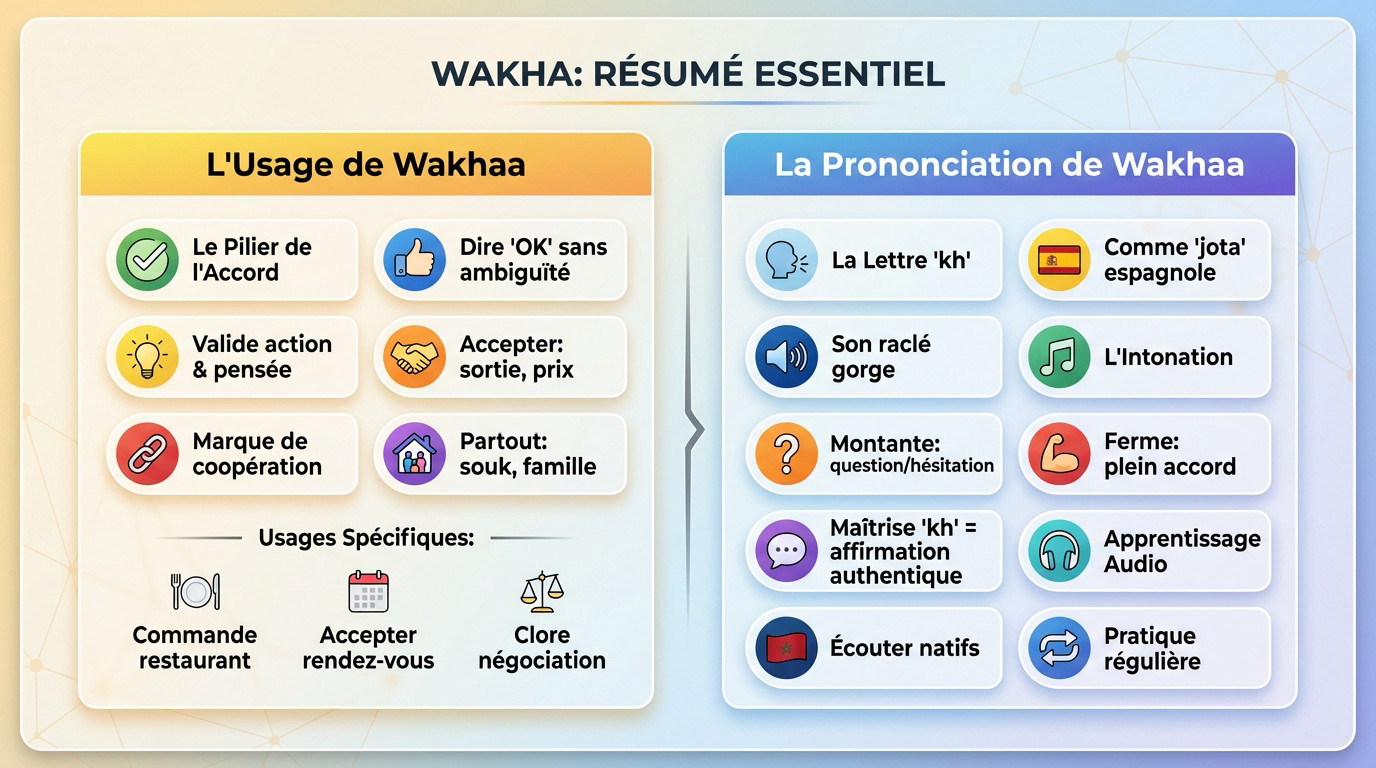 WAKHA: RÉSUMÉ ESSENTIEL

L'Usage de Wakhaa

Le Pilier de l'Accord

Dire 'OK' sans ambiguïté

Valide action & pensée

Accepter: sortie, prix

Marque de coopération

Partout: souk, famille

Usages Spécifiques:

Commande restaurant

Accepter rendez-vous

Clore négociation

La Prononciation de Wakhaa

La Lettre 'kh'

Comme 'jota' espagnole

Son raclé gorge

L'Intonation

Montante: question/hésitation

Ferme: plein accord

Maîtrise 'kh' = affirmation authentique

Apprentissage Audio

Écouter natifs

Pratique régulière